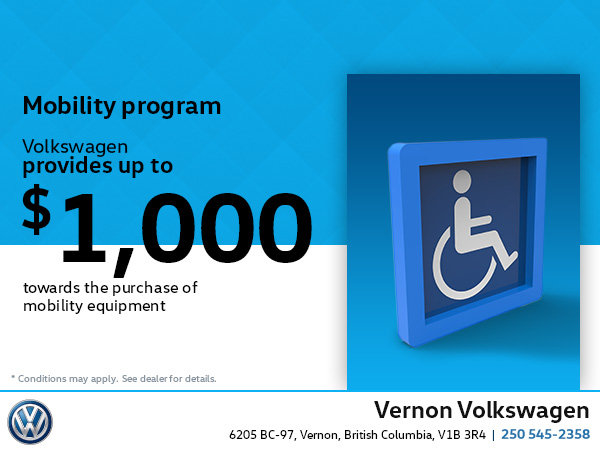 Mobility program

Volkswagen provides up to

$1,000

towards the purchase of mobility equipment

* Conditions may apply. See dealer for details.

Vernon Volkswagen

6205 BC-97, Vernon, British Columbia, V1B 3R4 | 250 545-2358